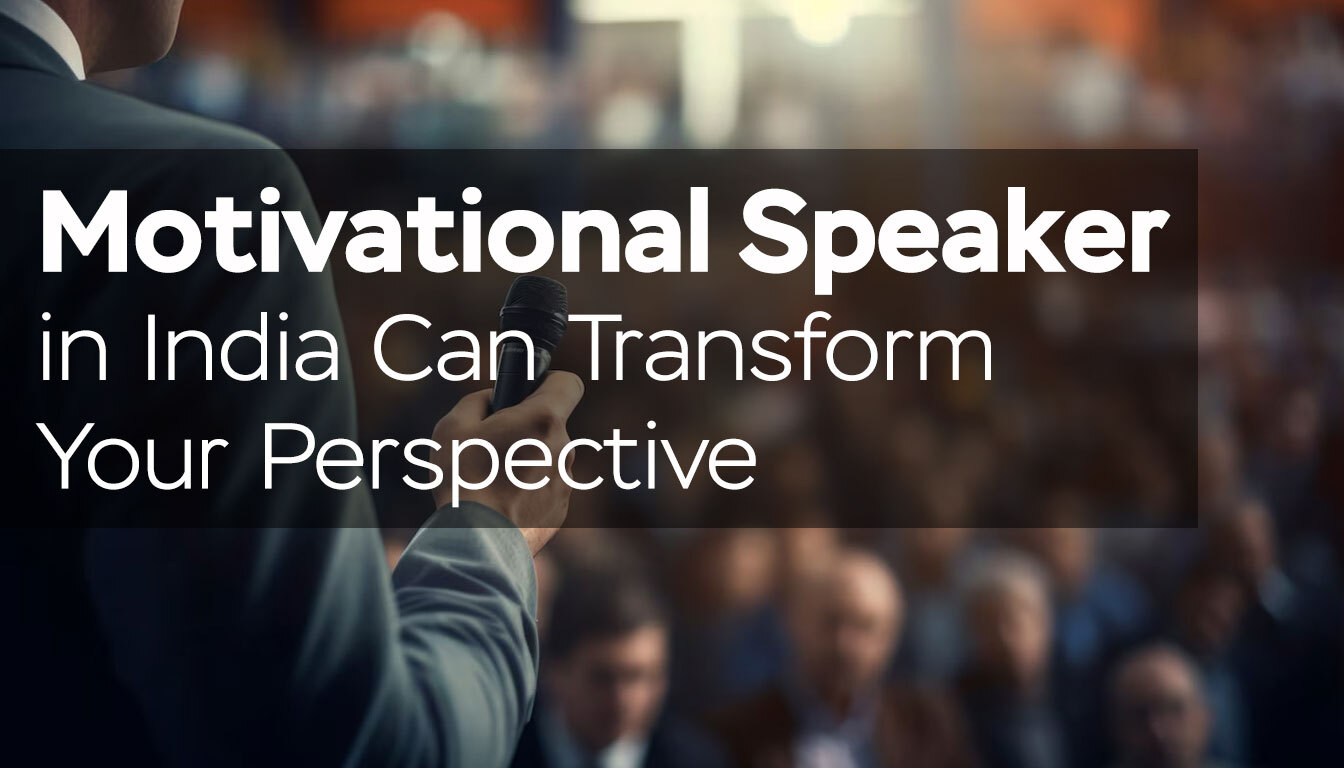 Motivational Speaker
in India Can Transform
Your Perspective